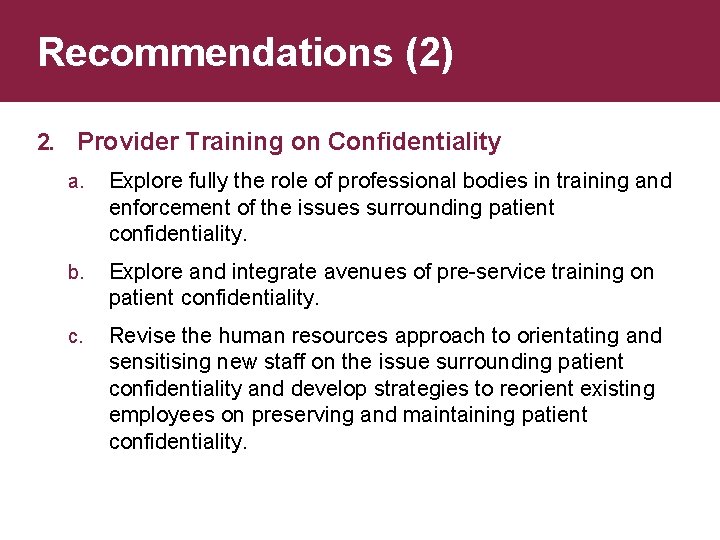 Recommendations (2)

2. Provider Training on Confidentiality

a. Explore fully the role of professional bodies in training and enforcement of the issues surrounding patient confidentiality.

b. Explore and integrate avenues of pre-service training on patient confidentiality.

c. Revise the human resources approach to orientating and sensitising new staff on the issue surrounding patient confidentiality and develop strategies to reorient existing employees on preserving and maintaining patient confidentiality.